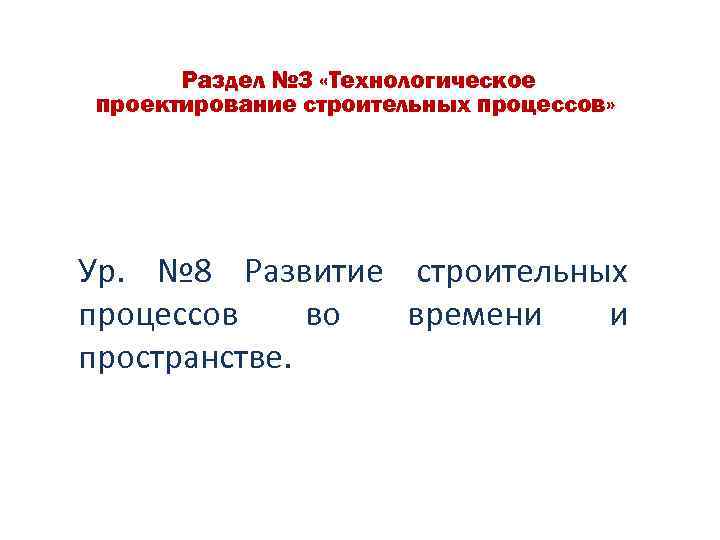 Раздел №3 «Технологическое проектирование строительных процессов»

Ур. №8 Развитие строительных процессов во времени и пространстве.